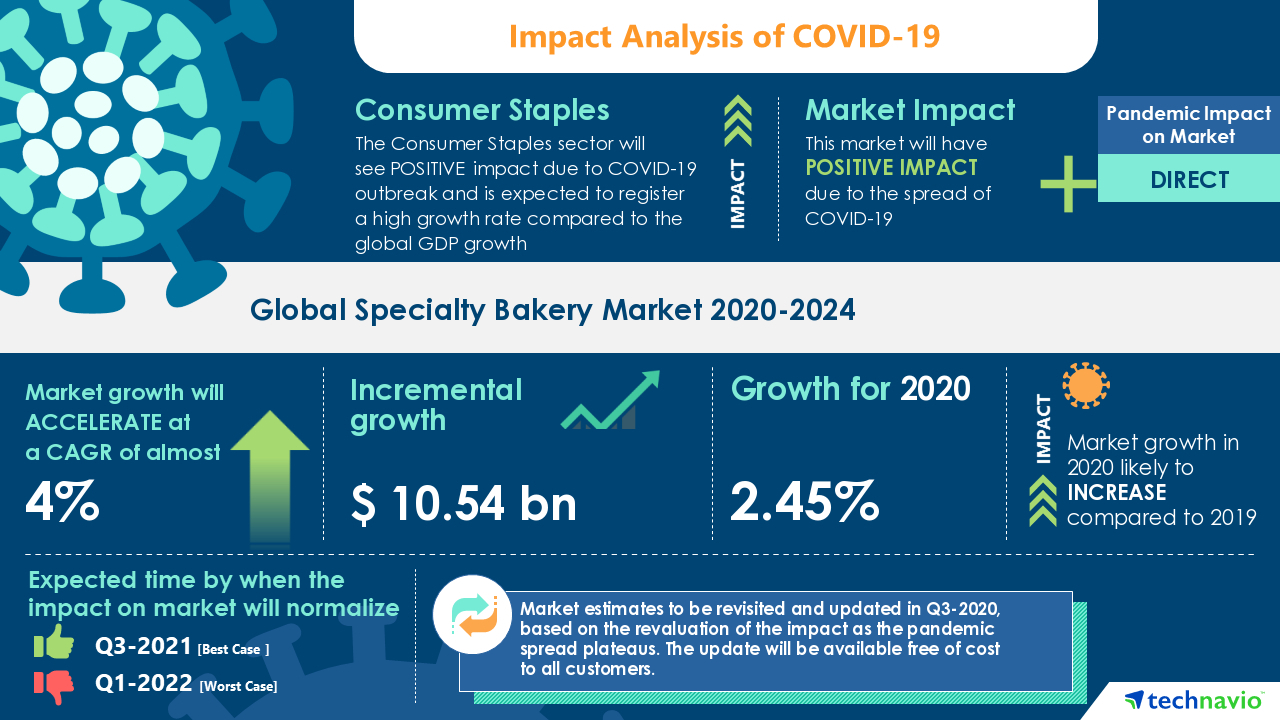 Impact Analysis of COVID-19

Consumer Staples
The Consumer Staples sector will see POSITIVE impact due to COVID-19 outbreak and is expected to register a high growth rate compared to the global GDP growth

IMPACT

Market Impact
This market will have POSITIVE IMPACT due to the spread of COVID-19

Pandemic Impact on Market
DIRECT

Global Specialty Bakery Market 2020-2024

Market growth will ACCELERATE at a CAGR of almost
4%

Incremental growth
$ 10.54 bn

Growth for 2020
2.45%

IMPACT
Market growth in 2020 likely to INCREASE compared to 2019

Expected time by when the impact on market will normalize
Q3-2021 [Best Case ]
Q1-2022 [Worst Case]

Market estimates to be revisited and updated in Q3-2020, based on the revaluation of the impact as the pandemic spread plateaus. The update will be available free of cost to all customers.

technavio